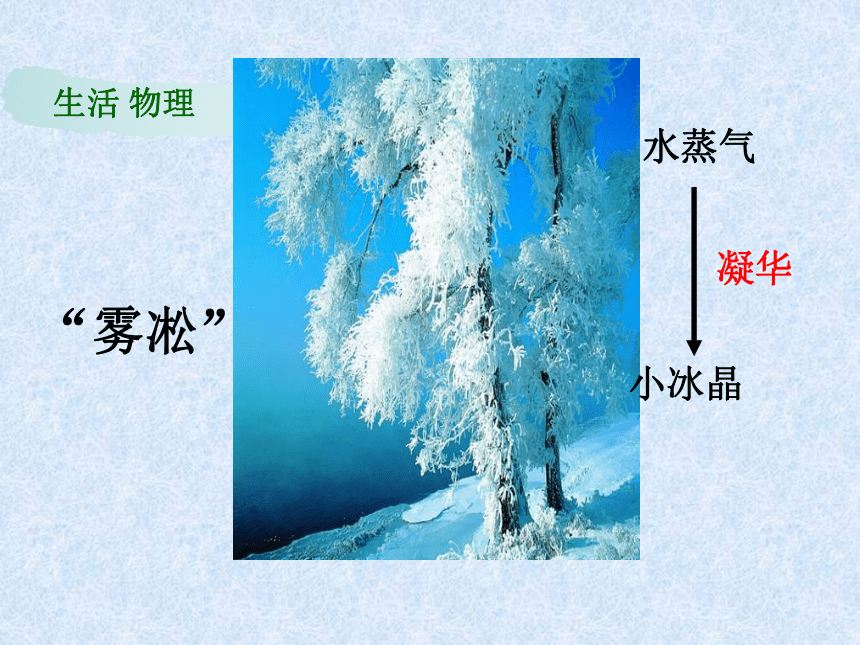 生活 物理

“雾凇”

水蒸气

凝华

小冰晶